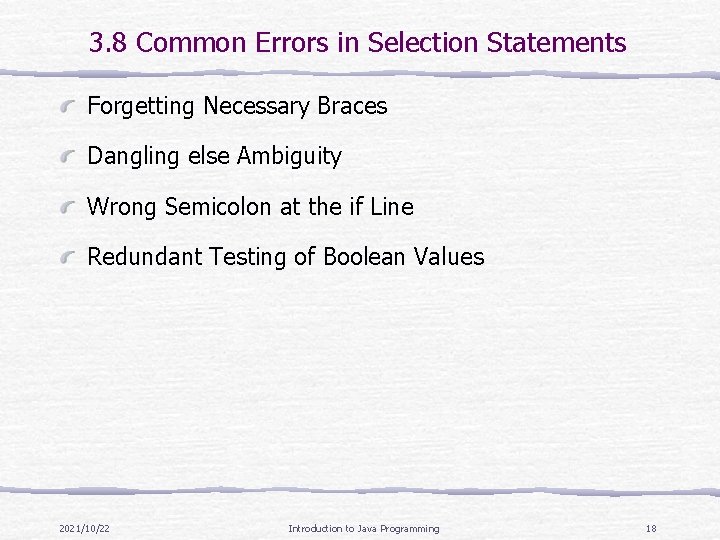 3.8 Common Errors in Selection Statements

Forgetting Necessary Braces

Dangling else Ambiguity

Wrong Semicolon at the if Line

Redundant Testing of Boolean Values

2021/10/22 Introduction to Java Programming 18